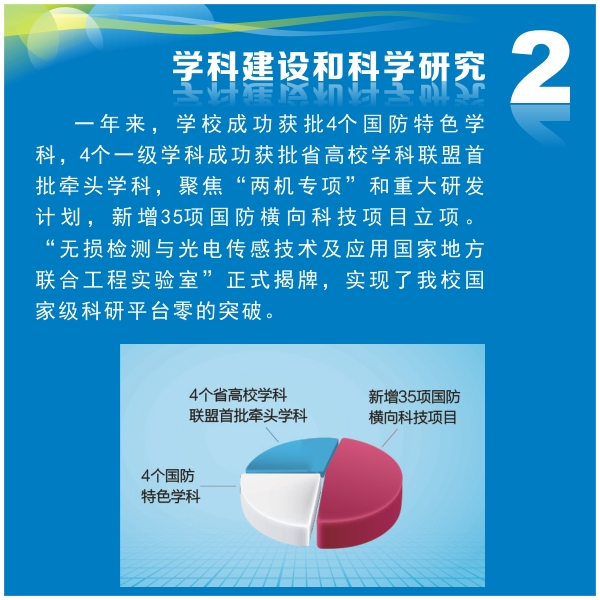 学科建设和科学研究

2

一年来，学校成功获批4个国防特色学科，4个一级学科成功获批省高校学科联盟首批牵头学科，聚焦“两机专项”和重大研发计划，新增35项国防横向科技项目立项。“无损检测与光电传感技术及应用国家地方联合工程实验室”正式揭牌，实现了我校国家级科研平台零的突破。

4个省高校学科联盟首批牵头学科

新增35项国防横向科技项目

4个国防特色学科